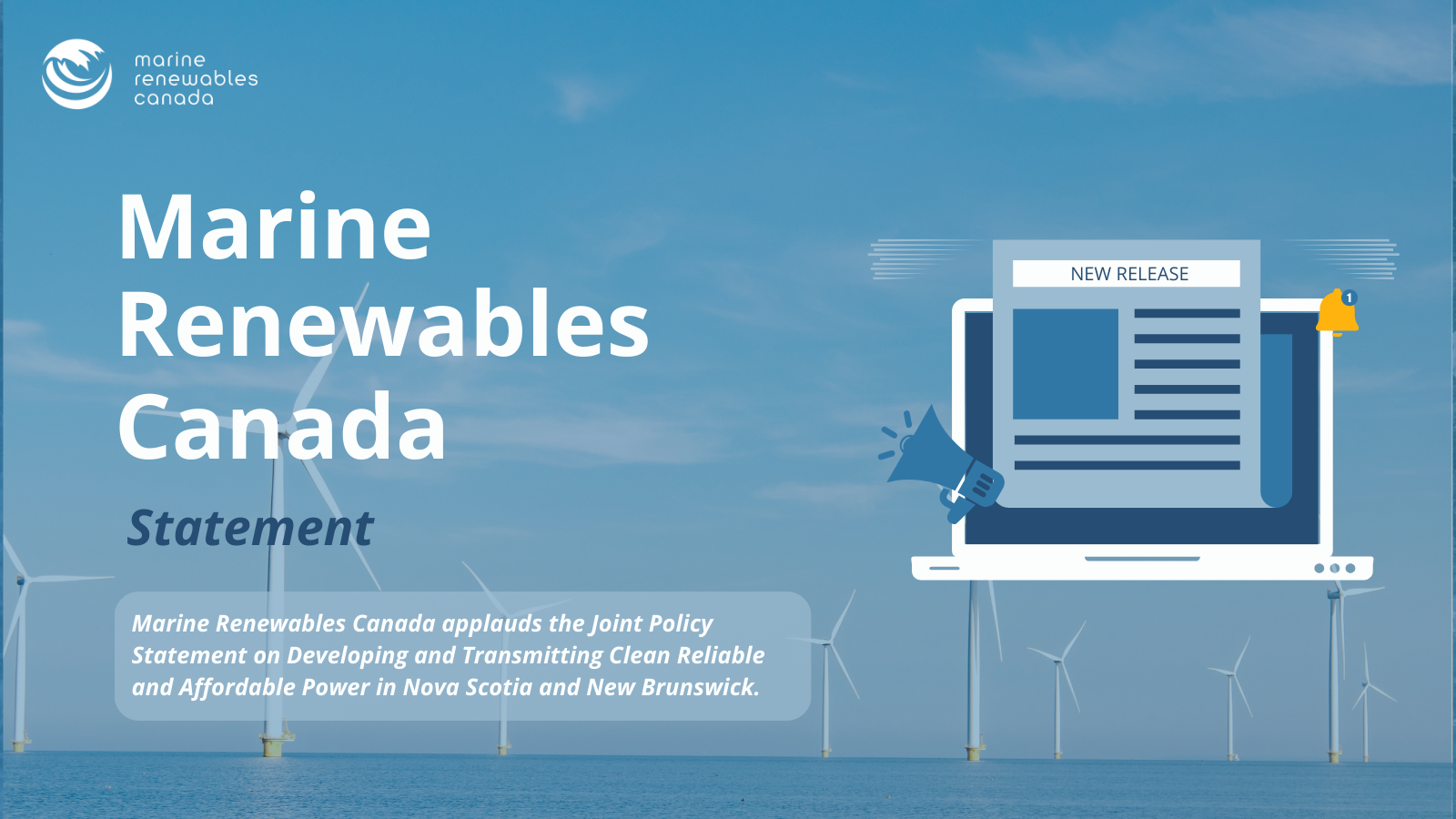 marine renewables canada

Marine Renewables Canada

Statement

Marine Renewables Canada applauds the Joint Policy Statement on Developing and Transmitting Clean Reliable and Affordable Power in Nova Scotia and New Brunswick.

NEW RELEASE

1